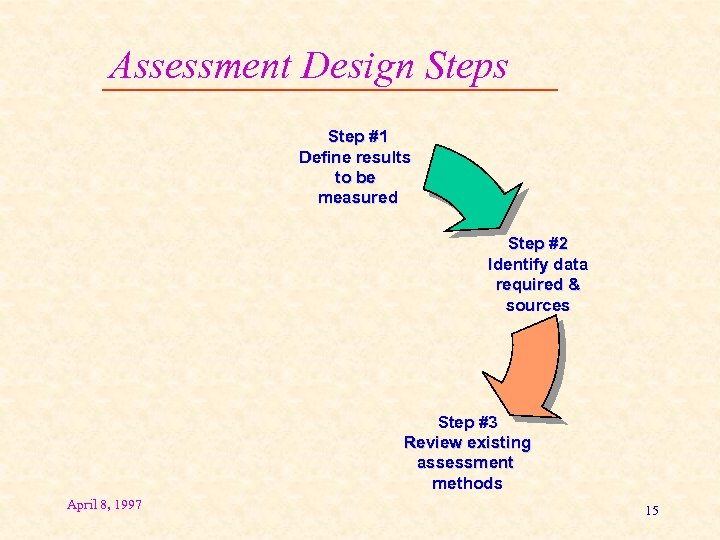 Assessment Design Steps

Step #1
Define results to be measured

Step #2
Identify data required & sources

Step #3
Review existing assessment methods

April 8, 1997

15